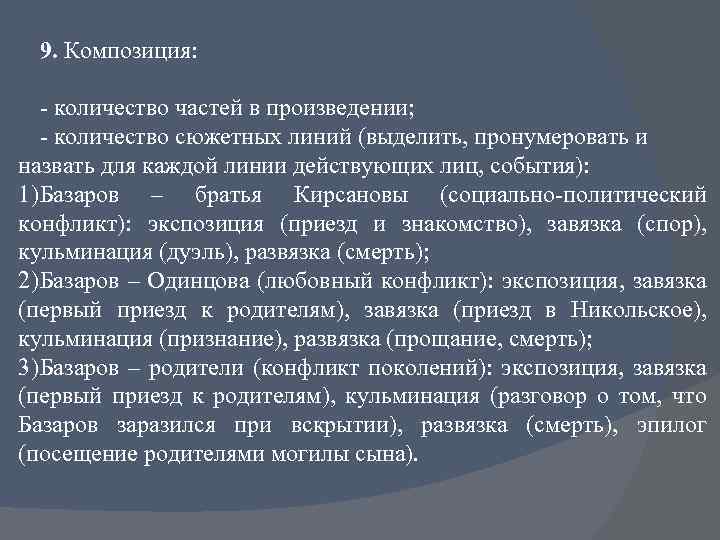 9. Композиция:

- количество частей в произведении;
- количество сюжетных линий (выделить, пронумеровать и назвать для каждой линии действующих лиц, события):
1)Базаров – братья Кирсановы (социально-политический конфликт): экспозиция (приезд и знакомство), завязка (спор), кульминация (дуэль), развязка (смерть);
2)Базаров – Одинцова (любовный конфликт): экспозиция, завязка (первый приезд к родителям), завязка (приезд в Никольское), кульминация (признание), развязка (прощание, смерть);
3)Базаров – родители (конфликт поколений): экспозиция, завязка (первый приезд к родителям), кульминация (разговор о том, что Базаров заразился при вскрытии), развязка (смерть), эпилог (посещение родителями могилы сына).